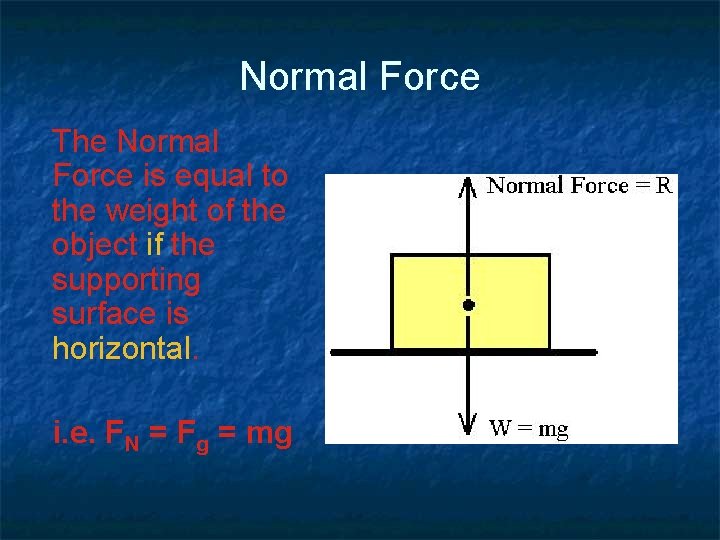 Normal Force

The Normal Force is equal to the weight of the object if the supporting surface is horizontal.

i.e. $F_N = F_g = mg$

Normal Force = R

W = mg